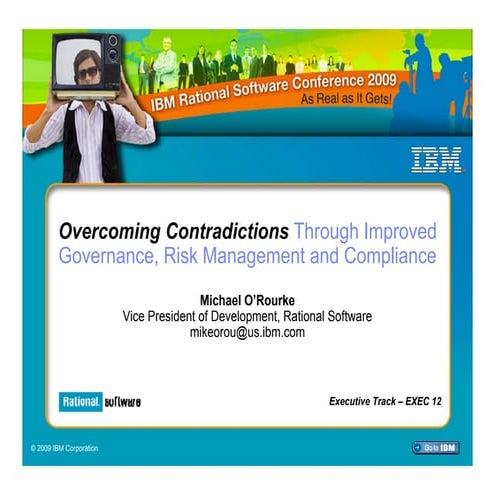 IBM Rational Software Conference 2009
As Real as It Gets!

IBM

Overcoming Contradictions Through Improved Governance, Risk Management and Compliance

Michael O'Rourke
Vice President of Development, Rational Software
mikeorou@us.ibm.com

Rational. software

Executive Track – EXEC 12

© 2009 IBM Corporation

Go to IBM